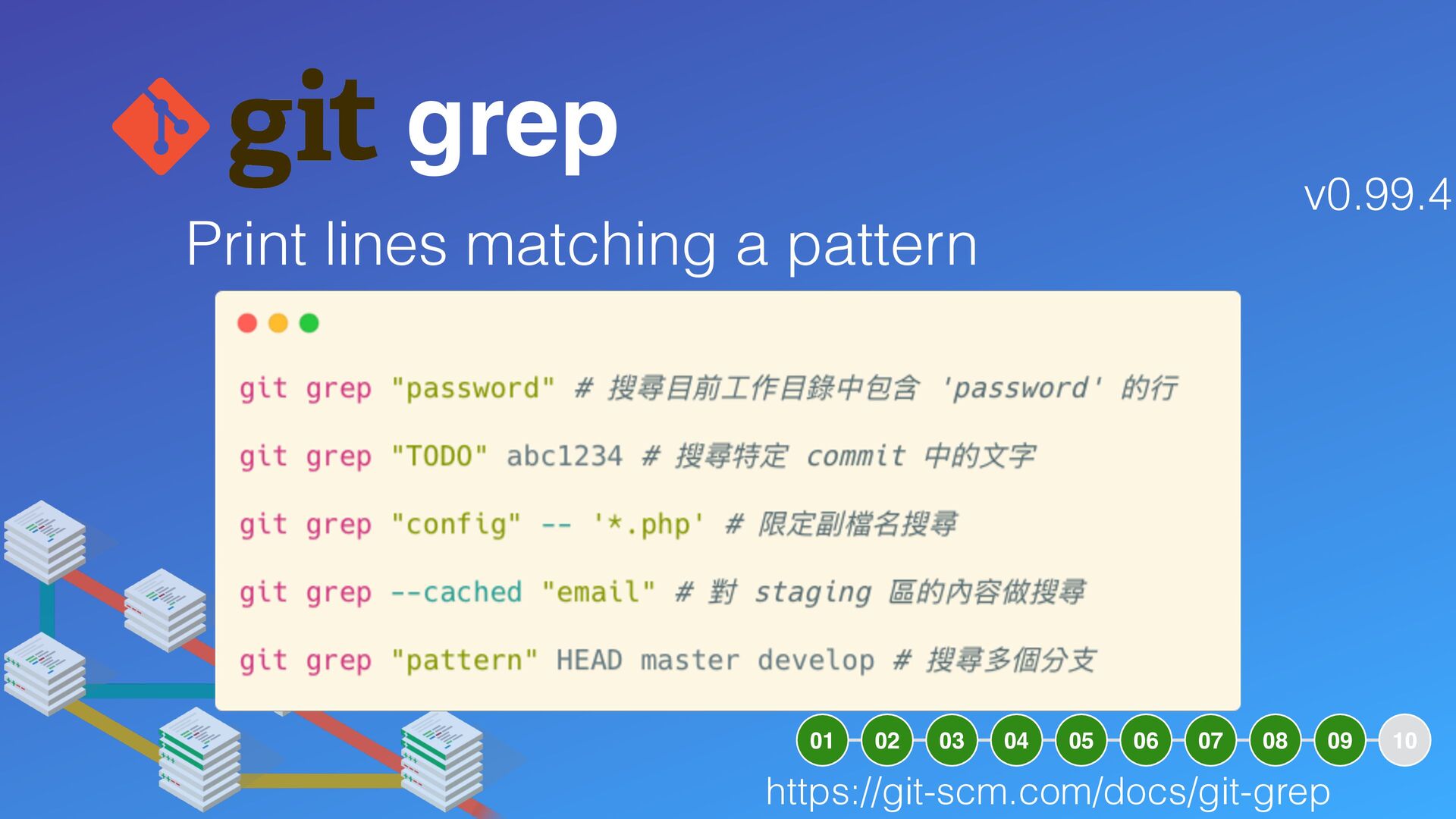 git grep

v0.99.4

Print lines matching a pattern

git grep "password" # 搜尋目前工作目錄中包含 'password' 的行

git grep "TODO" abc1234 # 搜尋特定 commit 中的文字

git grep "config" -- '*.php' # 限定副檔名搜尋

git grep --cached "email" # 對 staging 區的內容做搜尋

git grep "pattern" HEAD master develop # 搜尋多個分支

01 02 03 04 05 06 07 08 09 10

https://git-scm.com/docs/git-grep